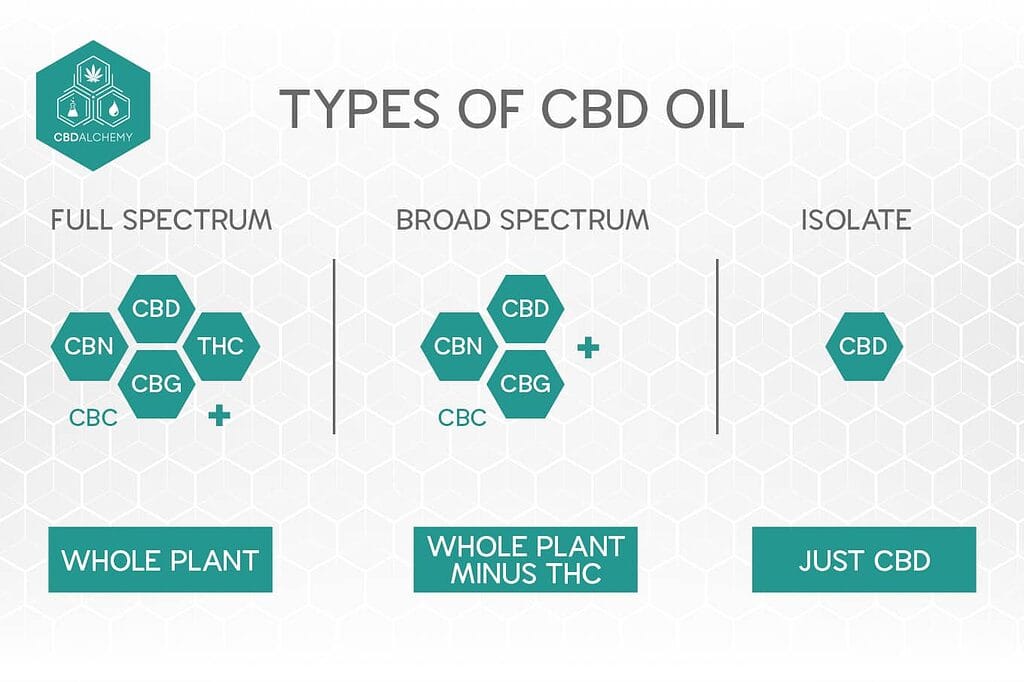 CBDALCHEMY

TYPES OF CBD OIL

FULL SPECTRUM

CBD
CBN
THC
CBG
CBC
+

WHOLE PLANT

BROAD SPECTRUM

CBD
CBN
CBG
+
CBC

WHOLE PLANT MINUS THC

ISOLATE

CBD

JUST CBD